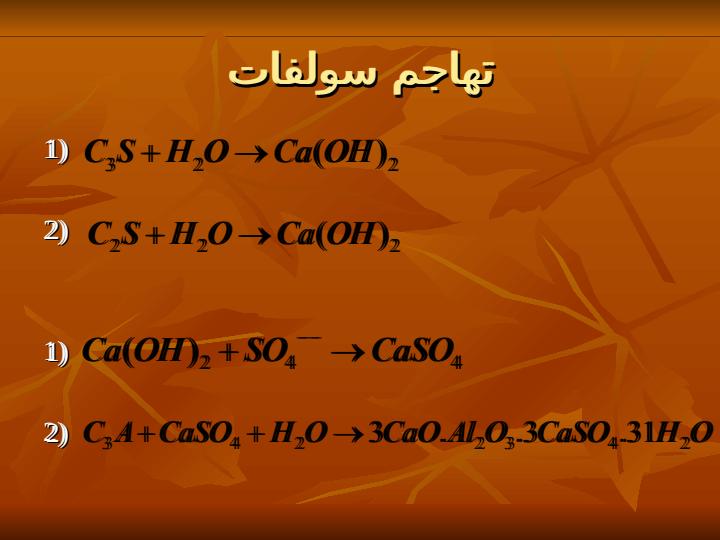 تهاجم سولفات

1) $C_3S + H_2O \rightarrow Ca(OH)_2$

2) $C_2S + H_2O \rightarrow Ca(OH)_2$

1) $Ca(OH)_2 + SO_4^{--} \rightarrow CaSO_4$

2) $C_3A + CaSO_4 + H_2O \rightarrow 3CaO.Al_2O_3.3CaSO_4.31H_2O$